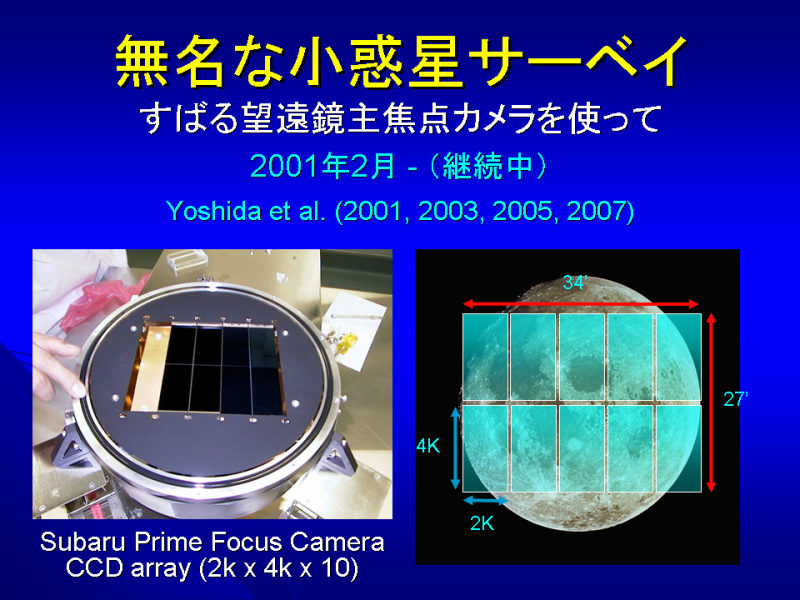 無名な小惑星サーベイ
すばる望遠鏡主焦点カメラを使って
2001年2月 -（継続中）
Yoshida et al. (2001, 2003, 2005, 2007)

Subaru Prime Focus Camera
CCD array (2k x 4k x 10)

34'
27'
4K
2K